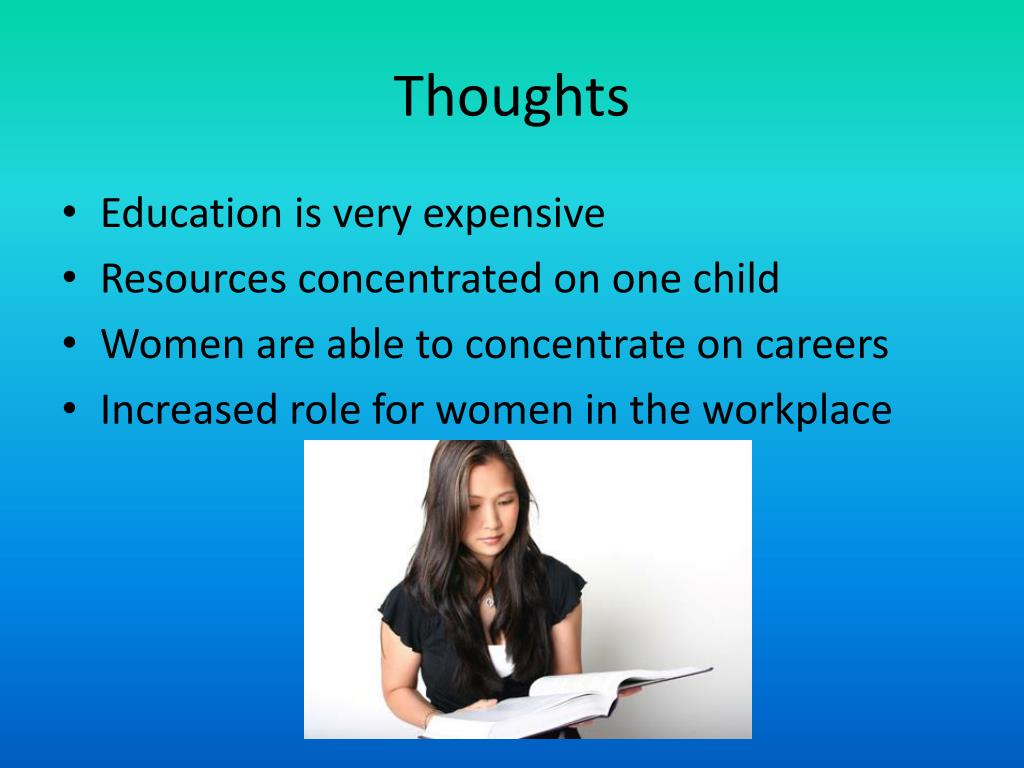 Thoughts

• Education is very expensive
• Resources concentrated on one child
• Women are able to concentrate on careers
• Increased role for women in the workplace